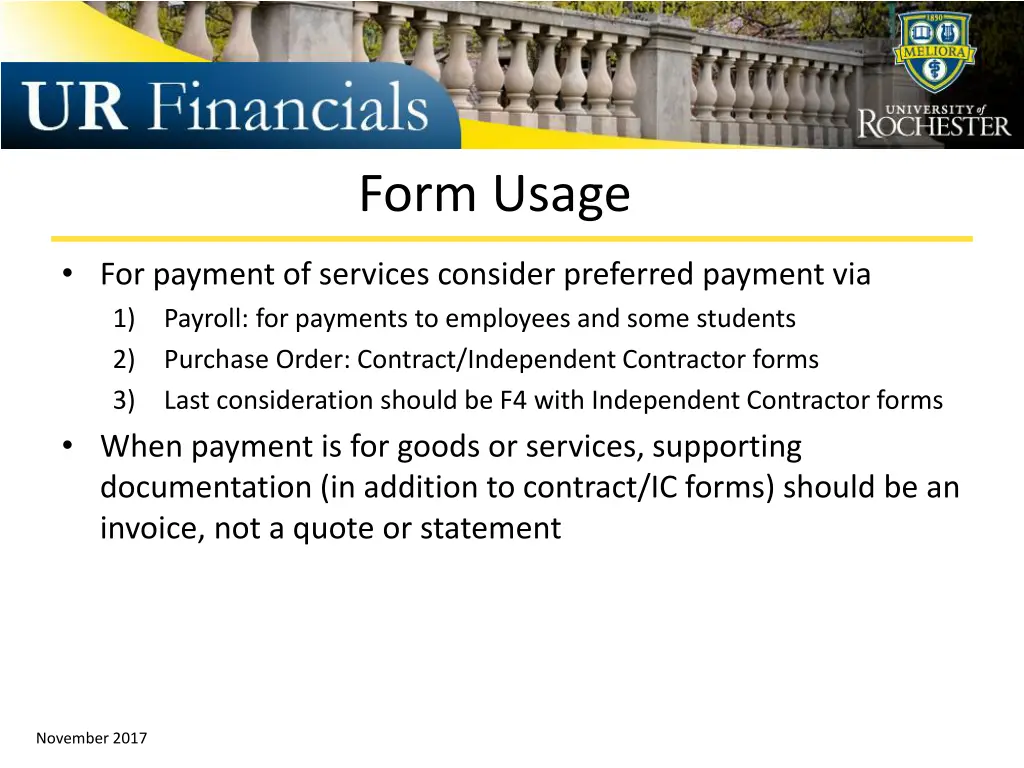 UR Financials

1850
MELIORA

UNIVERSITY of
ROCHESTER

Form Usage

• For payment of services consider preferred payment via
1) Payroll: for payments to employees and some students
2) Purchase Order: Contract/Independent Contractor forms
3) Last consideration should be F4 with Independent Contractor forms
• When payment is for goods or services, supporting documentation (in addition to contract/IC forms) should be an invoice, not a quote or statement

November 2017